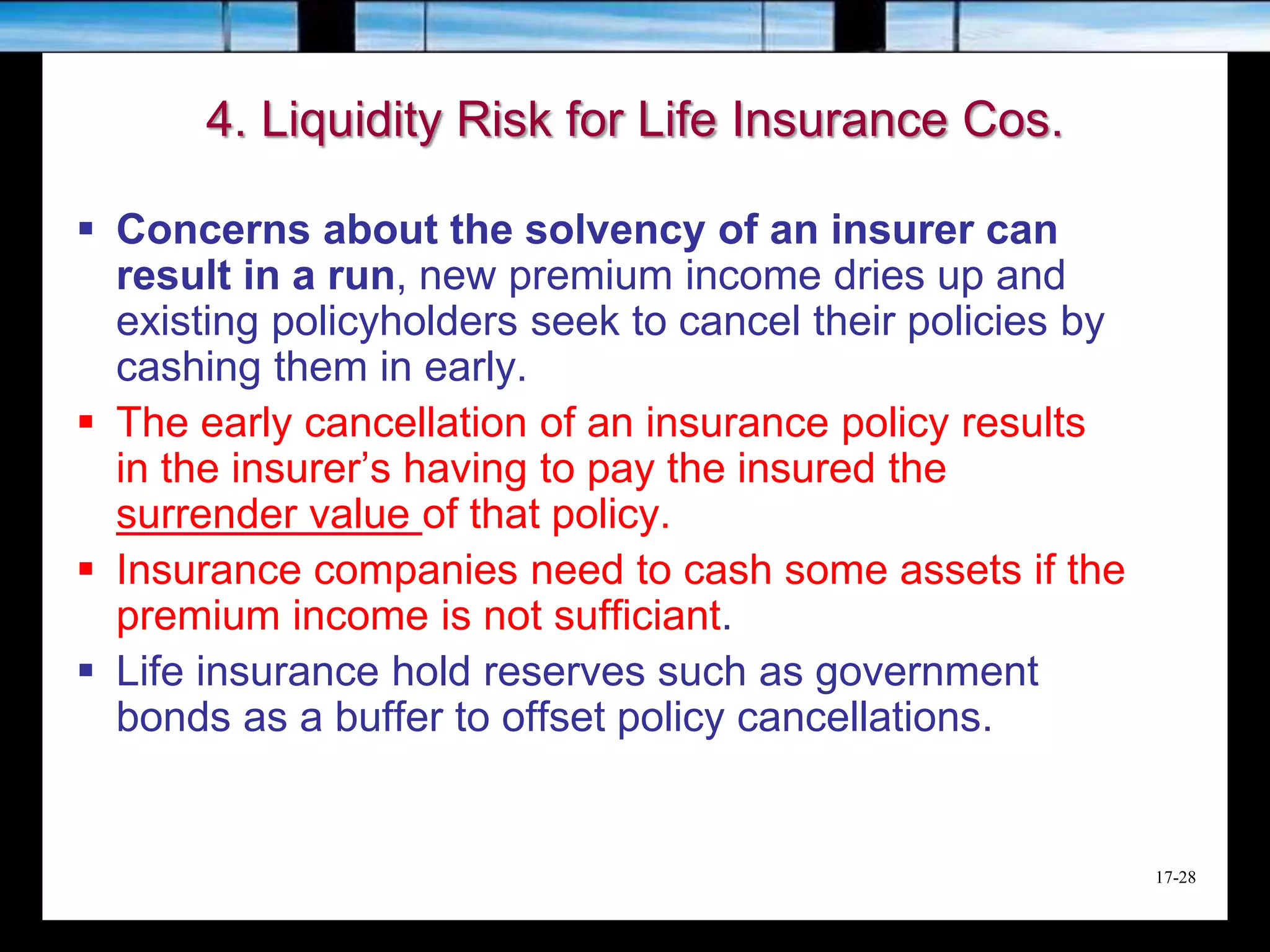 4. Liquidity Risk for Life Insurance Cos.

▪ Concerns about the solvency of an insurer can result in a run, new premium income dries up and existing policyholders seek to cancel their policies by cashing them in early.

▪ The early cancellation of an insurance policy results in the insurer's having to pay the insured the surrender value of that policy.

▪ Insurance companies need to cash some assets if the premium income is not sufficiant.

▪ Life insurance hold reserves such as government bonds as a buffer to offset policy cancellations.

17-28